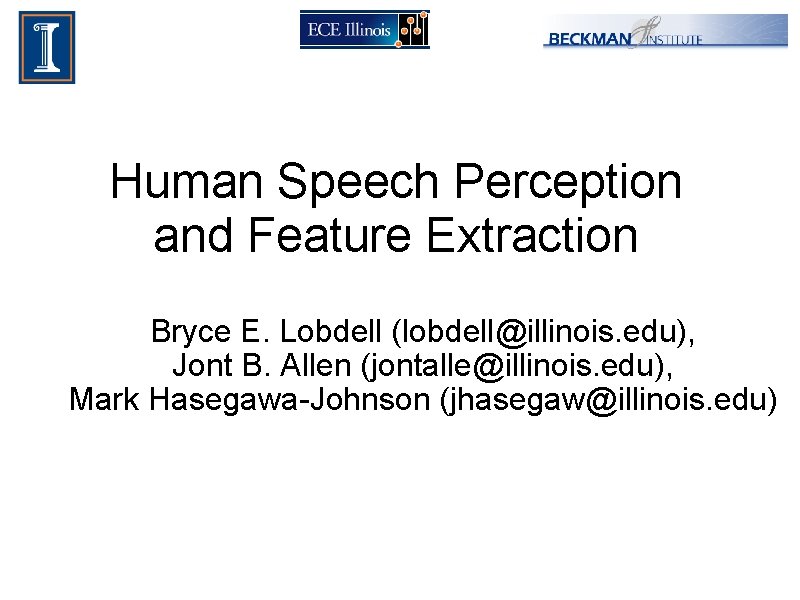 ECE Illinois

BECKMAN INSTITUTE

Human Speech Perception and Feature Extraction

Bryce E. Lobdell (lobdell@illinois.edu), Jont B. Allen (jontalle@illinois.edu), Mark Hasegawa-Johnson (jhasegaw@illinois.edu)